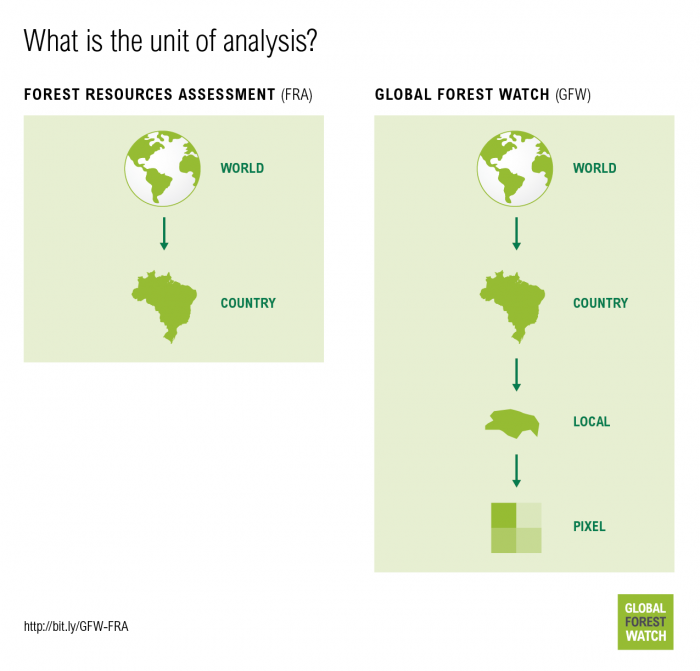 What is the unit of analysis?

FOREST RESOURCES ASSESSMENT (FRA)

WORLD

COUNTRY

GLOBAL FOREST WATCH (GFW)

WORLD

COUNTRY

LOCAL

PIXEL

http://bit.ly/GFW-FRA

GLOBAL FOREST WATCH